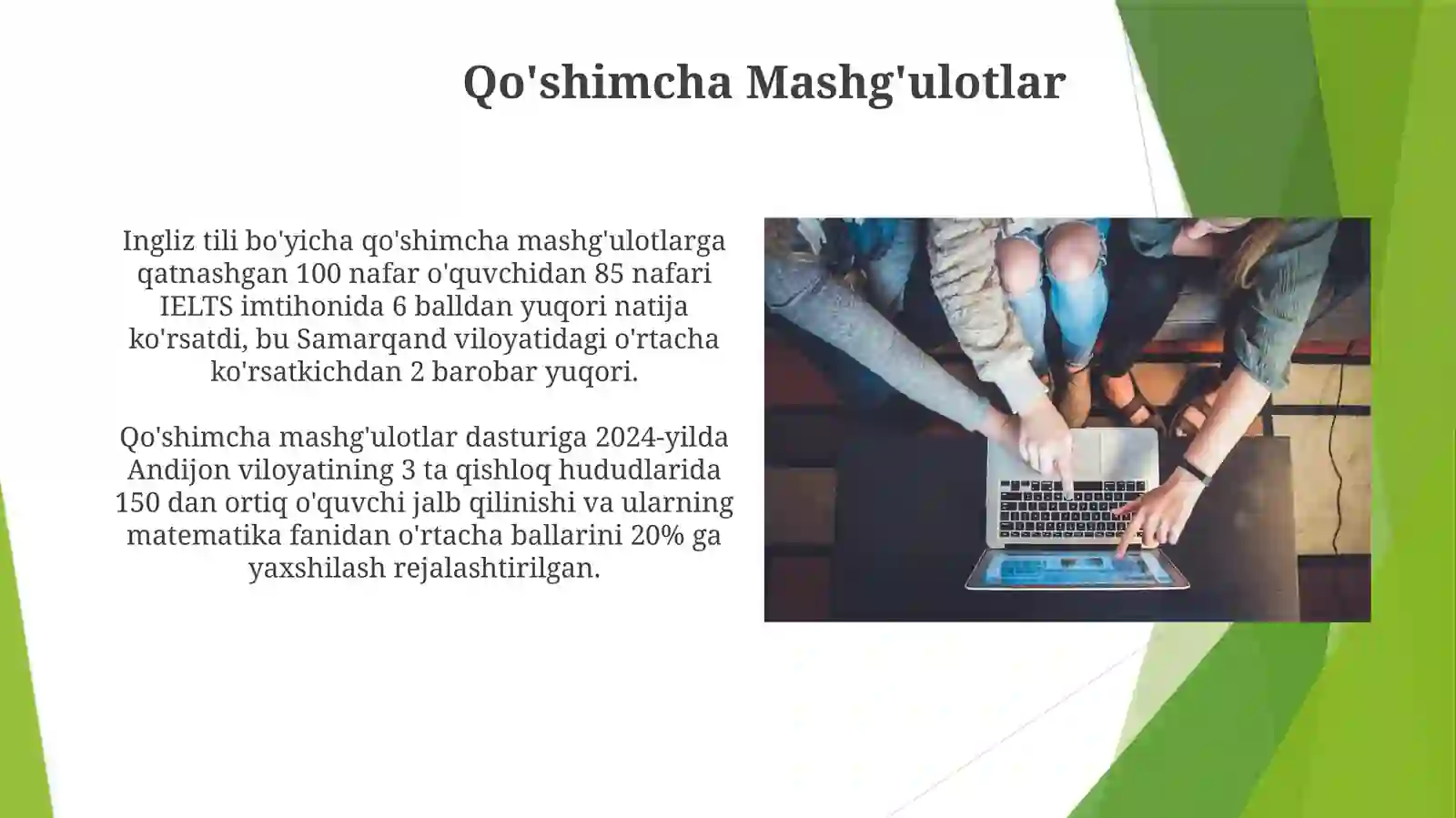 Qo'shimcha Mashg'ulotlar

Ingliz tili bo'yicha qo'shimcha mashg'ulotlarga qatnashgan 100 nafar o'quvchidan 85 nafari IELTS imtihonida 6 balldan yuqori natija ko'rsatdi, bu Samarqand viloyatidagi o'rtacha ko'rsatkichdan 2 barobar yuqori.

Qo'shimcha mashg'ulotlar dasturiga 2024-yilda Andijon viloyatining 3 ta qishloq hududlarida 150 dan ortiq o'quvchi jalb qilinishi va ularning matematika fanidan o'rtacha ballarini 20% ga yaxshilash rejalashtirilgan.